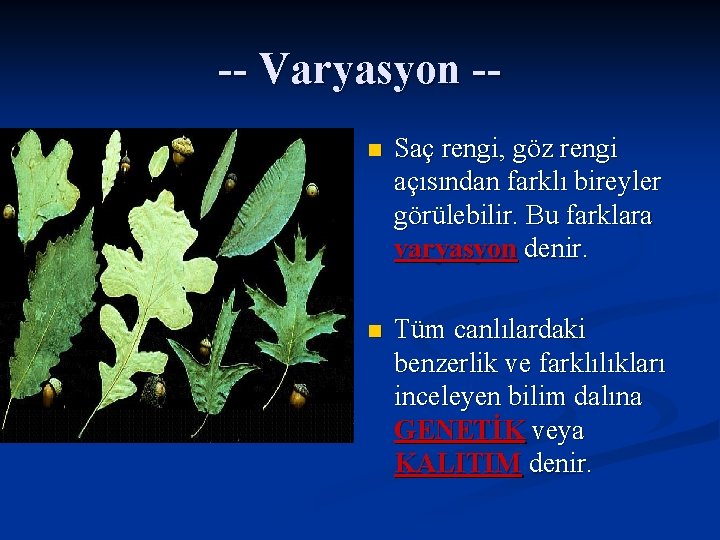 -- Varyasyon --

Saç rengi, göz rengi açısından farklı bireyler görülebilir. Bu farklara varyasyon denir.

Tüm canlılardaki benzerlik ve farklılıkları inceleyen bilim dalına GENETİK veya KALITIM denir.